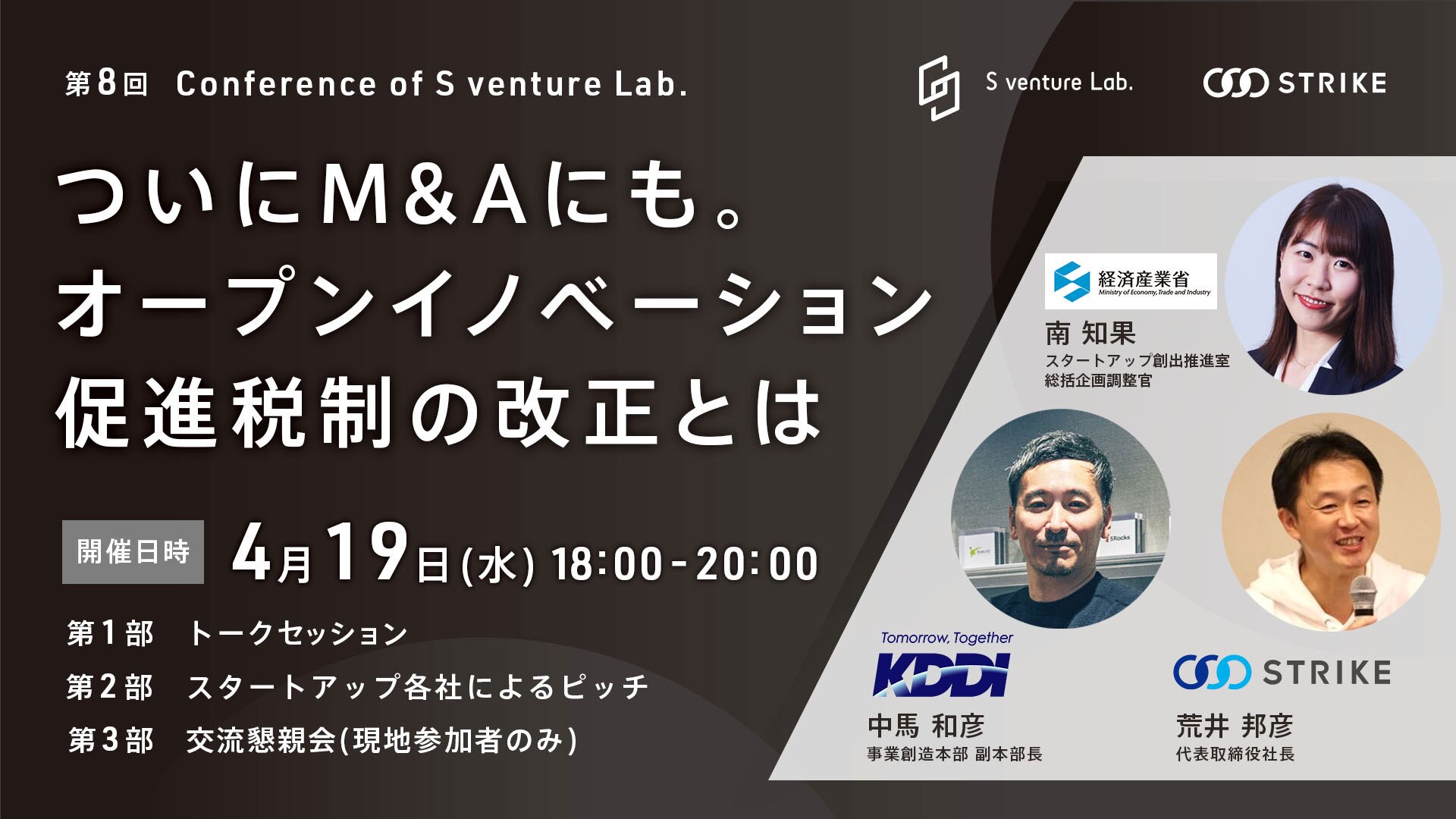 第8回 Conference of S venture Lab.

S venture Lab.

STRIKE

ついにM&Aにも。
オープンイノベーション
促進税制の改正とは

開催日時 4月19日(水) 18:00-20:00

第1部 トークセッション
第2部 スタートアップ各社によるピッチ
第3部 交流懇親会(現地参加者のみ)

経済産業省
Ministry of Economy, Trade and Industry
南 知果
スタートアップ創出推進室
総括企画調整官

Tomorrow, Together
KDDI
中馬 和彦
事業創造本部 副本部長

STRIKE
荒井 邦彦
代表取締役社長